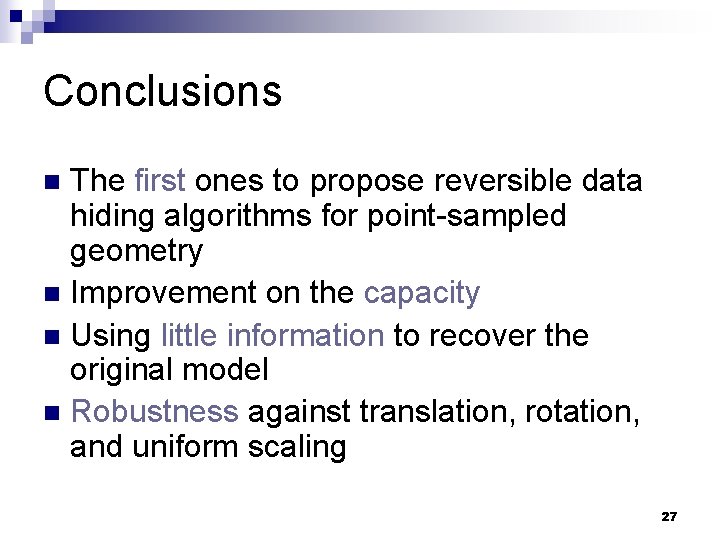 Conclusions

- The first ones to propose reversible data hiding algorithms for point-sampled geometry
- Improvement on the capacity
- Using little information to recover the original model
- Robustness against translation, rotation, and uniform scaling

27